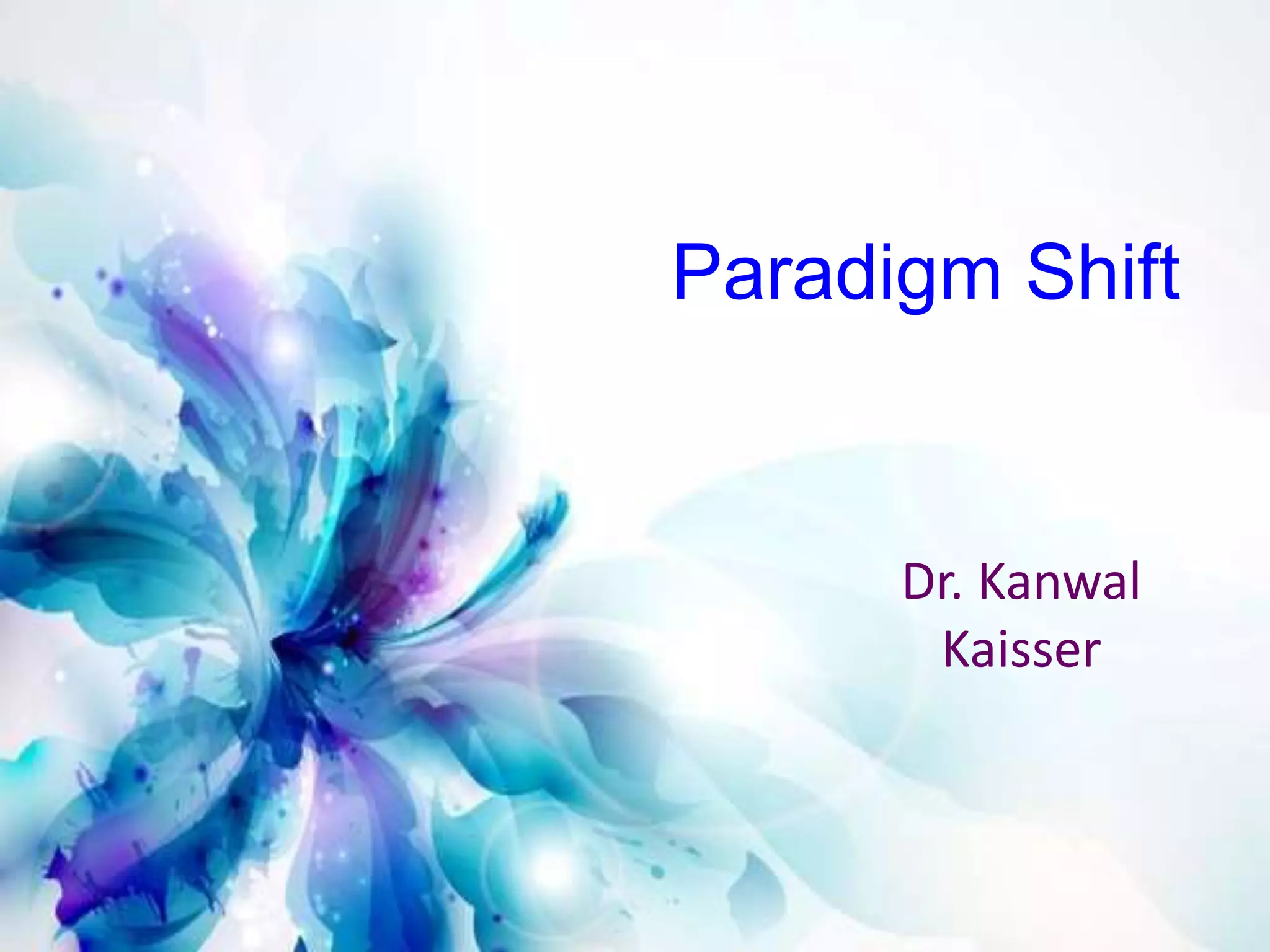 Paradigm Shift

Dr. Kanwal Kaisser